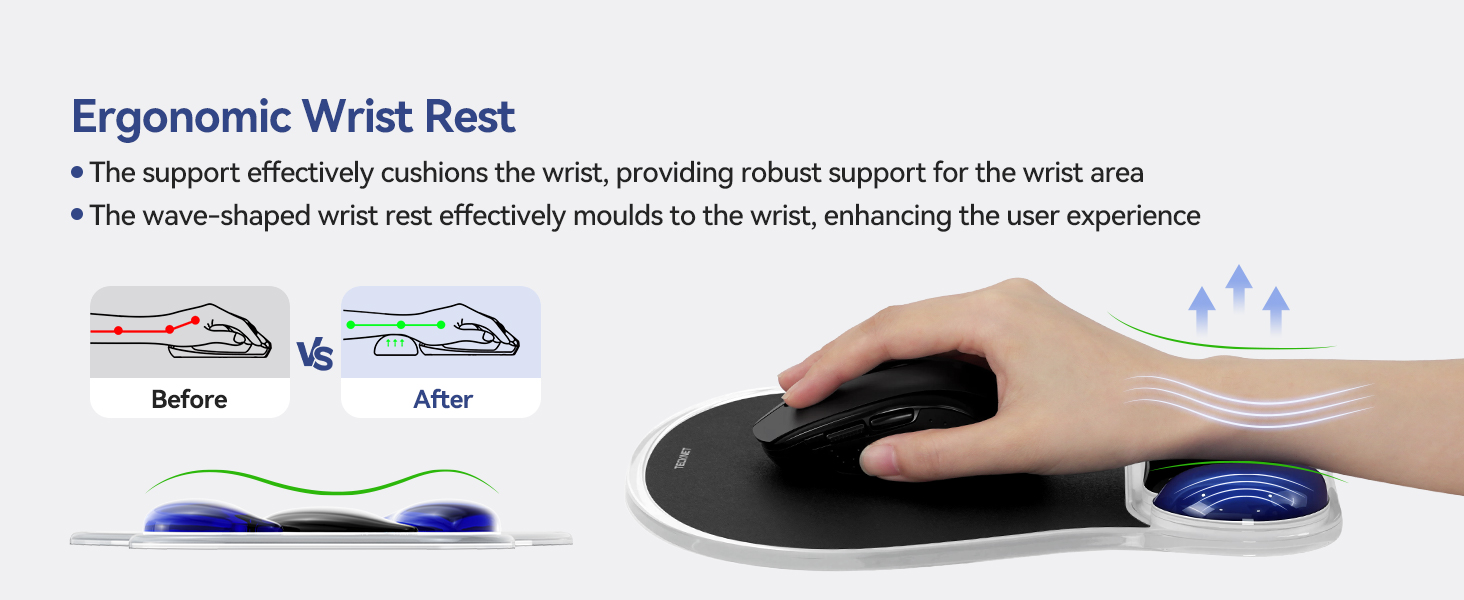 Ergonomic Wrist Rest

• The support effectively cushions the wrist, providing robust support for the wrist area

• The wave-shaped wrist rest effectively moulds to the wrist, enhancing the user experience

Before

VS

After

TECKNET